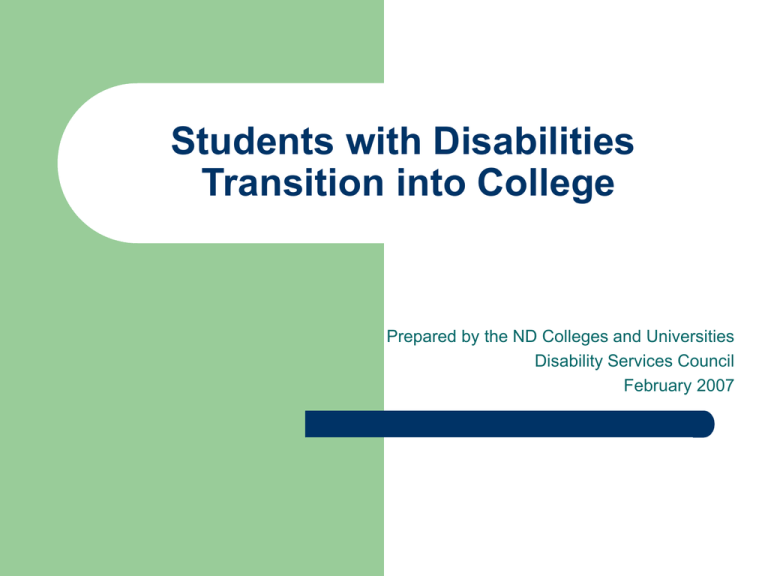 Students with Disabilities Transition into College

Prepared by the ND Colleges and Universities
Disability Services Council
February 2007